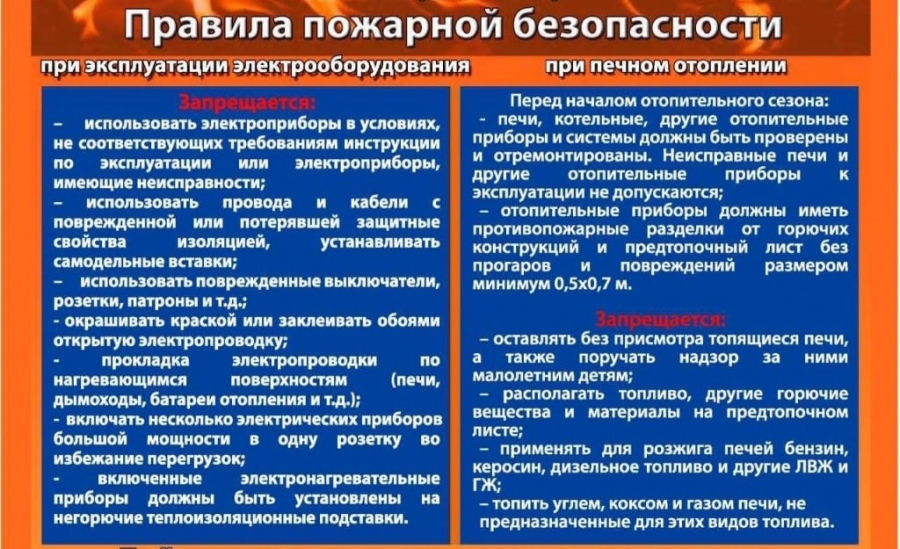 Правила пожарной безопасности

при эксплуатации электрооборудования

Запрещается:
– использовать электроприборы в условиях, не соответствующих требованиям инструкции по эксплуатации или электроприборы, имеющие неисправности;
– использовать провода и кабели с поврежденной или потерявшей защитные свойства изоляцией, устанавливать самодельные вставки;
– использовать поврежденные выключатели, розетки, патроны и т.д.;
- окрашивать краской или заклеивать обоями открытую электропроводку;
- прокладка электропроводки по нагревающимся поверхностям (печи, дымоходы, батареи отопления и т.д.);
- включать несколько электрических приборов большой мощности в одну розетку во избежание перегрузок;
- включенные электронагревательные приборы должны быть установлены на негорючие теплоизоляционные подставки.

при печном отоплении

Перед началом отопительного сезона:
- печи, котельные, другие отопительные приборы и системы должны быть проверены и отремонтированы. Неисправные печи и другие отопительные приборы к эксплуатации не допускаются;
– отопительные приборы должны иметь противопожарные разделки от горючих конструкций и предтопочный лист без прогаров и повреждений размером минимум 0,5х0,7 м.

Запрещается:
– оставлять без присмотра топящиеся печи, а также поручать надзор за ними малолетним детям;
– располагать топливо, другие горючие вещества и материалы на предтопочном листе;
– применять для розжига печей бензин, керосин, дизельное топливо и другие ЛВЖ и ГЖ;
– топить углем, коксом и газом печи, не предназначенные для этих видов топлива.